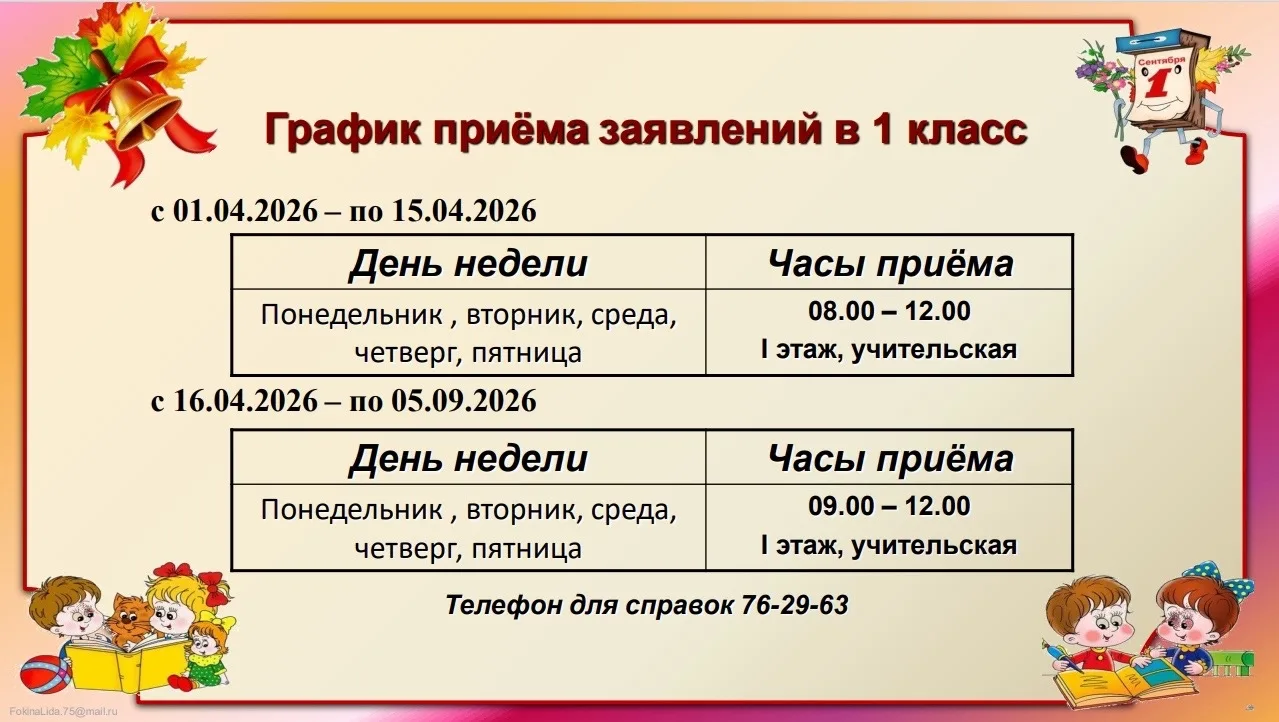 Сентября
1

График приёма заявлений в 1 класс

с 01.04.2026 – по 15.04.2026

| День недели | Часы приёма |
|---|---|
| Понедельник , вторник, среда, четверг, пятница | 08.00 – 12.00 I этаж, учительская |

с 16.04.2026 – по 05.09.2026

| День недели | Часы приёма |
|---|---|
| Понедельник , вторник, среда, четверг, пятница | 09.00 – 12.00 I этаж, учительская |

Телефон для справок 76-29-63

FokinaLida.75@mail.ru